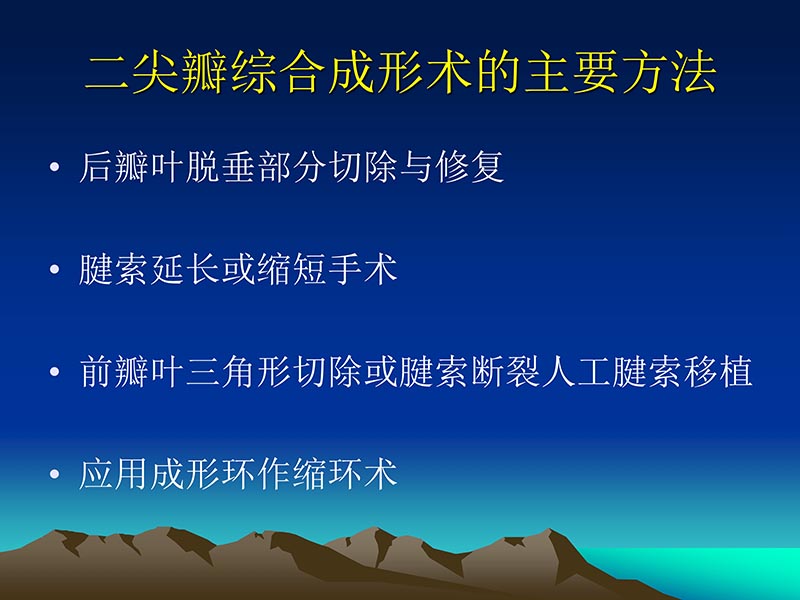 二尖瓣综合成形术的主要方法

• 后瓣叶脱垂部分切除与修复

• 腱索延长或缩短手术

• 前瓣叶三角形切除或腱索断裂人工腱索移植

• 应用成形环作缩环术